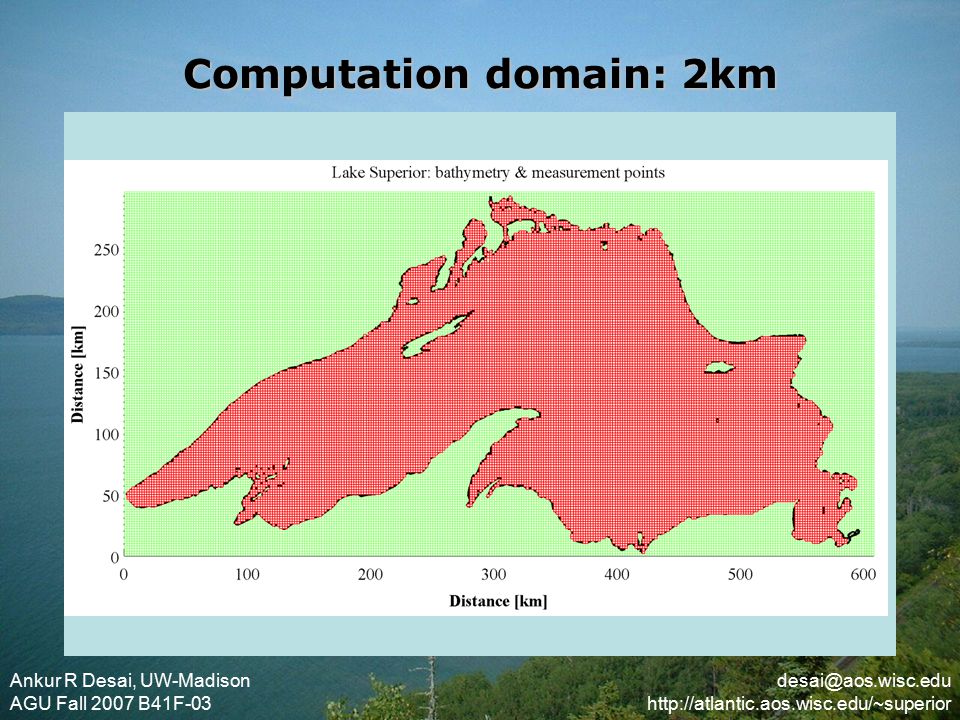 Computation domain: 2km

Lake Superior: bathymetry & measurement points

Distance [km]

250
200
150
100
50
0

0 100 200 300 400 500 600

Distance [km]

Ankur R Desai, UW-Madison
AGU Fall 2007 B41F-03

desai@aos.wisc.edu
http://atlantic.aos.wisc.edu/~superior